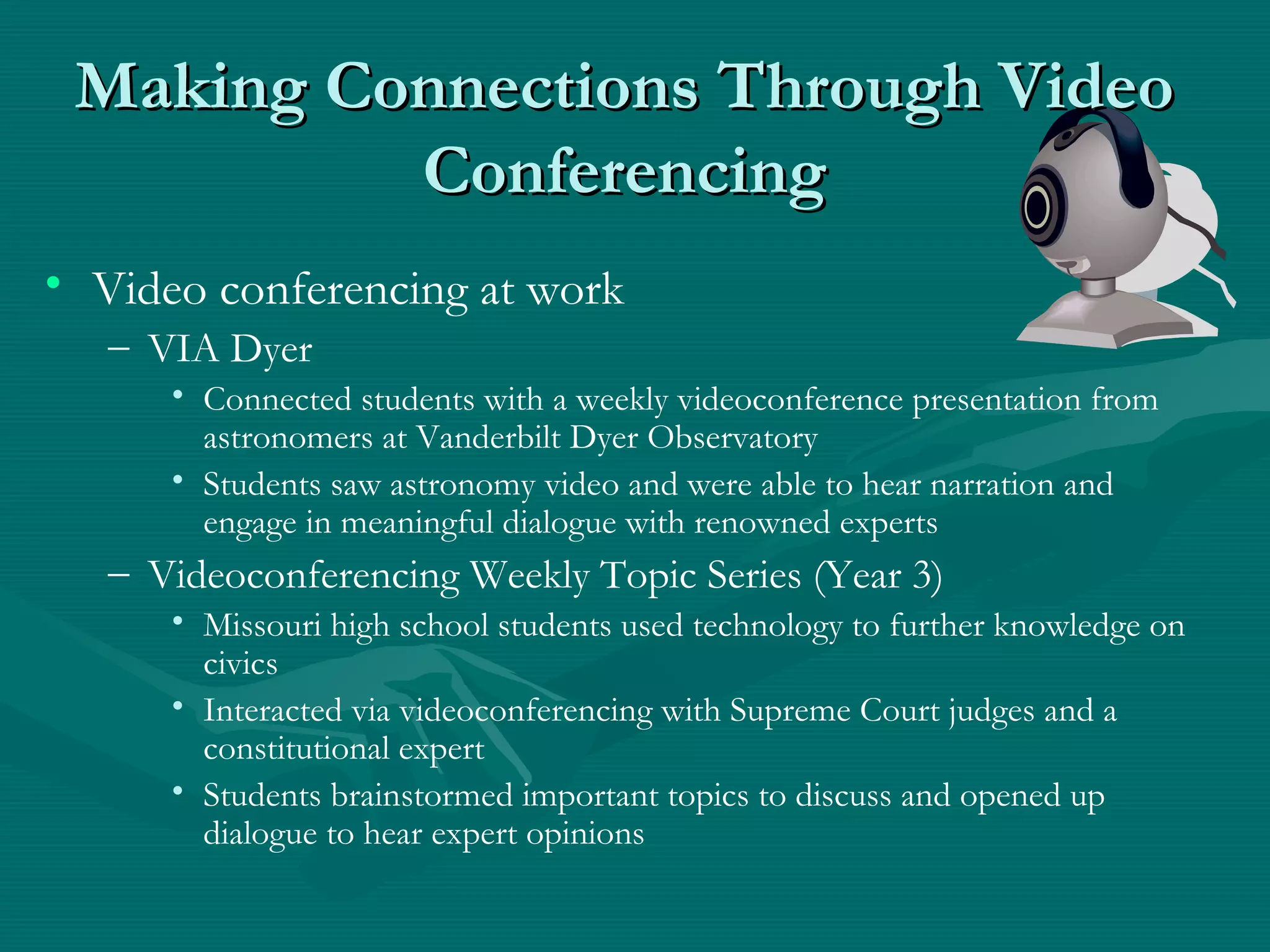 Making Connections Through Video Conferencing

• Video conferencing at work
– VIA Dyer
• Connected students with a weekly videoconference presentation from astronomers at Vanderbilt Dyer Observatory
• Students saw astronomy video and were able to hear narration and engage in meaningful dialogue with renowned experts
– Videoconferencing Weekly Topic Series (Year 3)
• Missouri high school students used technology to further knowledge on civics
• Interacted via videoconferencing with Supreme Court judges and a constitutional expert
• Students brainstormed important topics to discuss and opened up dialogue to hear expert opinions